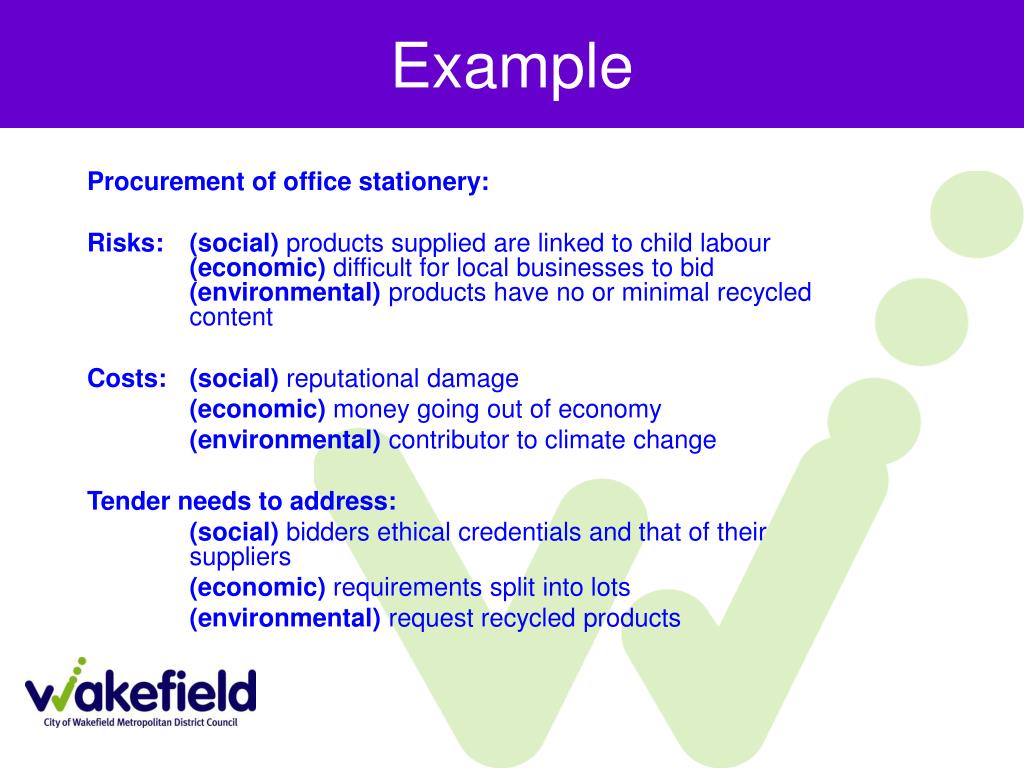 Example

Procurement of office stationery:

Risks: (social) products supplied are linked to child labour
(economic) difficult for local businesses to bid
(environmental) products have no or minimal recycled content

Costs: (social) reputational damage
(economic) money going out of economy
(environmental) contributor to climate change

Tender needs to address:
(social) bidders ethical credentials and that of their suppliers
(economic) requirements split into lots
(environmental) request recycled products

wakefield
City of Wakefield Metropolitan District Council